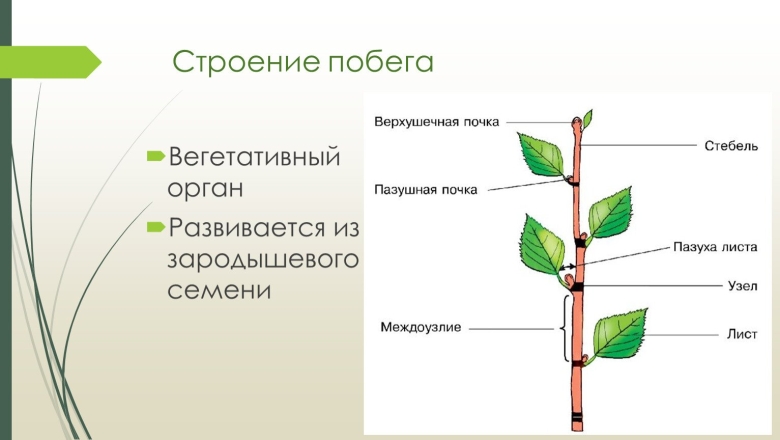 Строение побега

Вегетативный орган

Развивается из зародышевого семени

Верхушечная почка

Стебель

Пазушная почка

Пазуха листа

Узел

Междоузлие

Лист